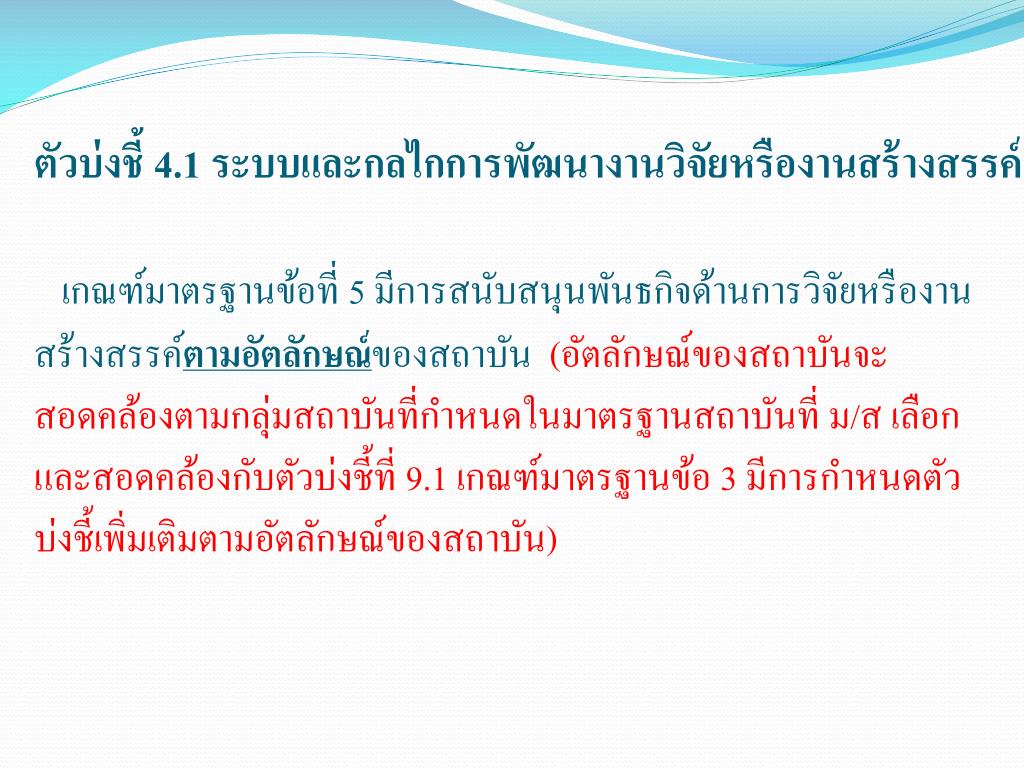 ตัวบ่งชี้ 4.1 ระบบและกลไกการพัฒนางานวิจัยหรืองานสร้างสรรค์

เกณฑ์มาตรฐานข้อที่ 5 มีการสนับสนุนพันธกิจด้านการวิจัยหรืองานสร้างสรรค์ตามอัตลักษณ์ของสถาบัน (อัตลักษณ์ของสถาบันจะสอดคล้องตามกลุ่มสถาบันที่กำหนดในมาตรฐานสถาบันที่ ม/ส เลือก และสอดคล้องกับตัวบ่งชี้ที่ 9.1 เกณฑ์มาตรฐานข้อ 3 มีการกำหนดตัวบ่งชี้เพิ่มเติมตามอัตลักษณ์ของสถาบัน)